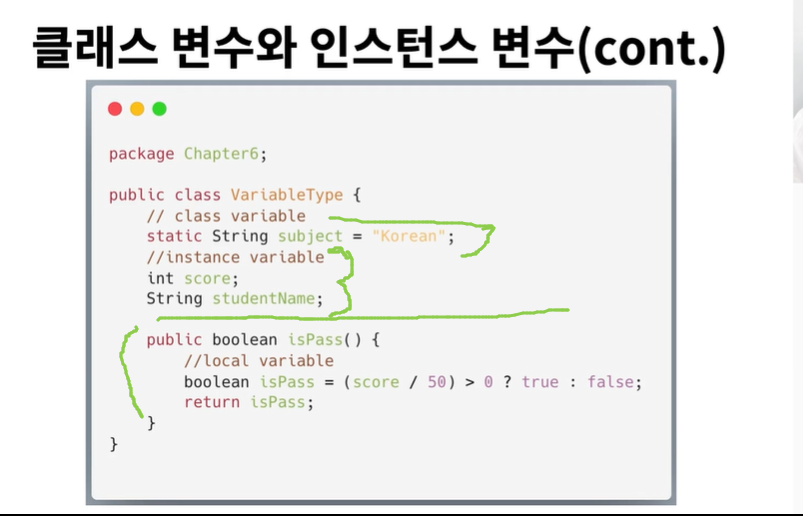 클래스 변수와 인스턴스 변수(cont.)

package Chapter6;

public class VariableType {
    // class variable
    static String subject = "Korean";
    //instance variable
    int score;
    String studentName;

    public boolean isPass() {
        //local variable
        boolean isPass = (score / 50) > 0 ? true : false;
        return isPass;
    }
}